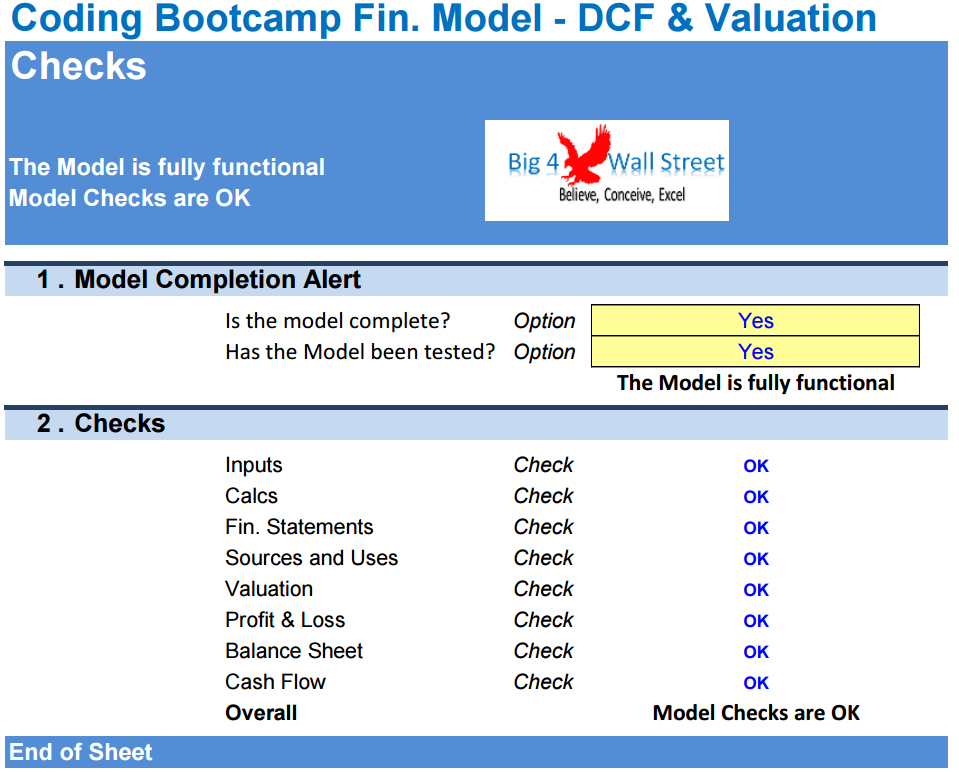 Coding Bootcamp Fin. Model - DCF & Valuation

Checks

The Model is fully functional
Model Checks are OK

Big 4 Wall Street
Believe, Conceive, Excel

1 . Model Completion Alert

| | | |
|---|---|---|
| Is the model complete? | Option | Yes |
| Has the Model been tested? | Option | Yes |
| | | The Model is fully functional |

2 . Checks

| | | |
|---|---|---|
| Inputs | Check | OK |
| Calcs | Check | OK |
| Fin. Statements | Check | OK |
| Sources and Uses | Check | OK |
| Valuation | Check | OK |
| Profit & Loss | Check | OK |
| Balance Sheet | Check | OK |
| Cash Flow | Check | OK |
| Overall | | Model Checks are OK |

End of Sheet